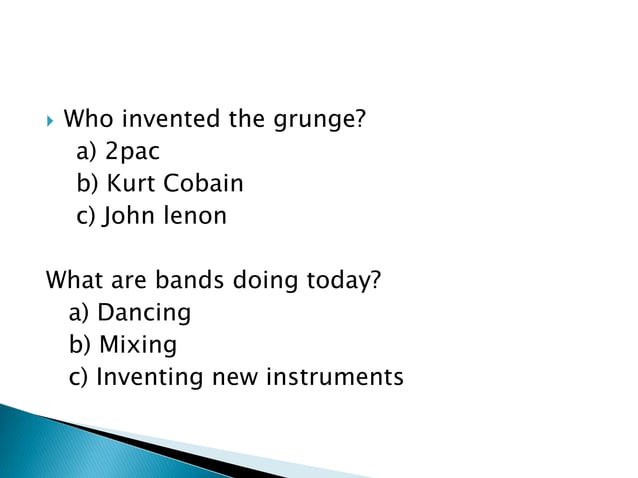 Who invented the grunge?
a) 2pac
b) Kurt Cobain
c) John lenon

What are bands doing today?
a) Dancing
b) Mixing
c) Inventing new instruments